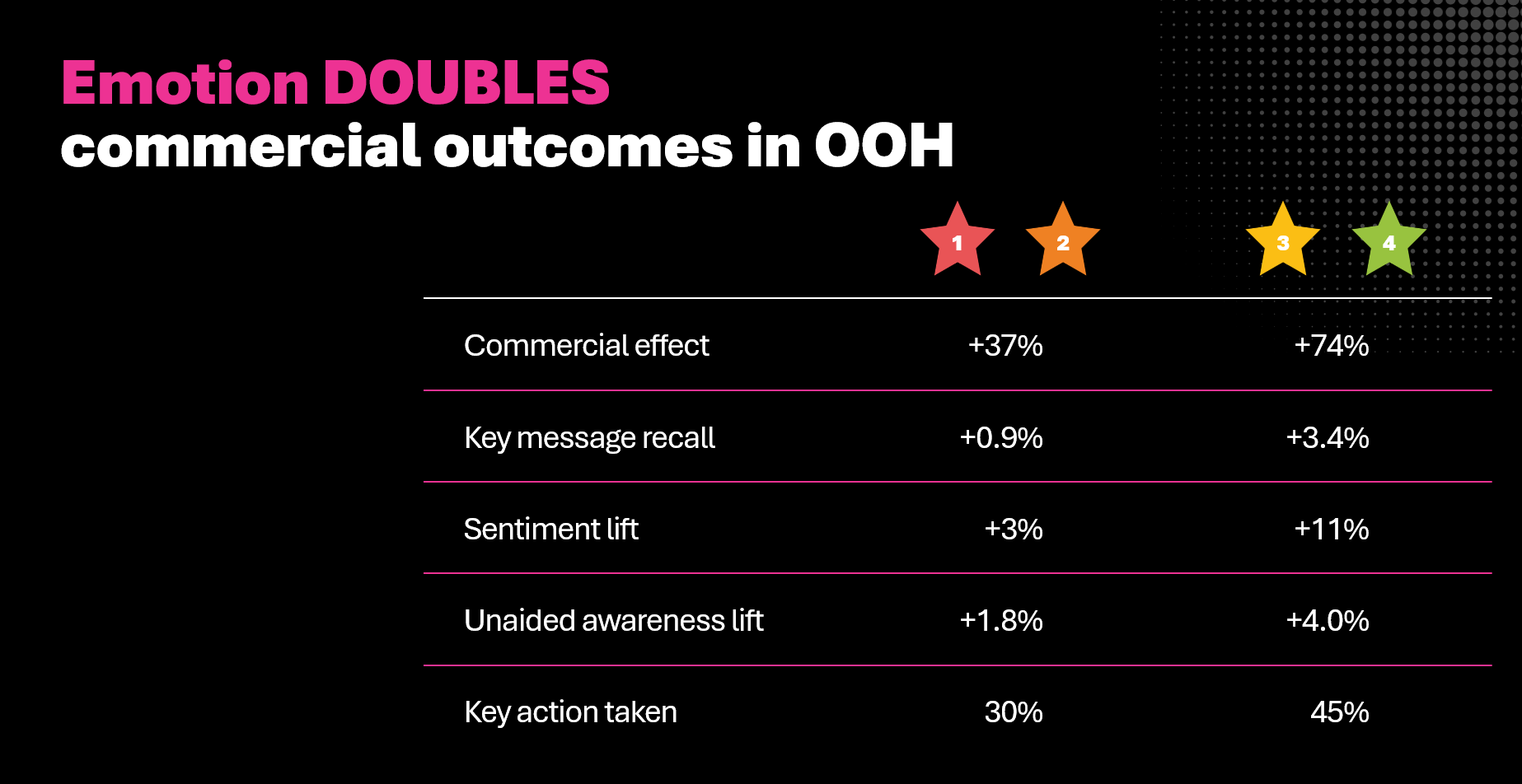 Emotion DOUBLES
commercial outcomes in OOH

| | 1 2 | 3 4 |
|---|---|---|
| Commercial effect | +37% | +74% |
| Key message recall | +0.9% | +3.4% |
| Sentiment lift | +3% | +11% |
| Unaided awareness lift | +1.8% | +4.0% |
| Key action taken | 30% | 45% |